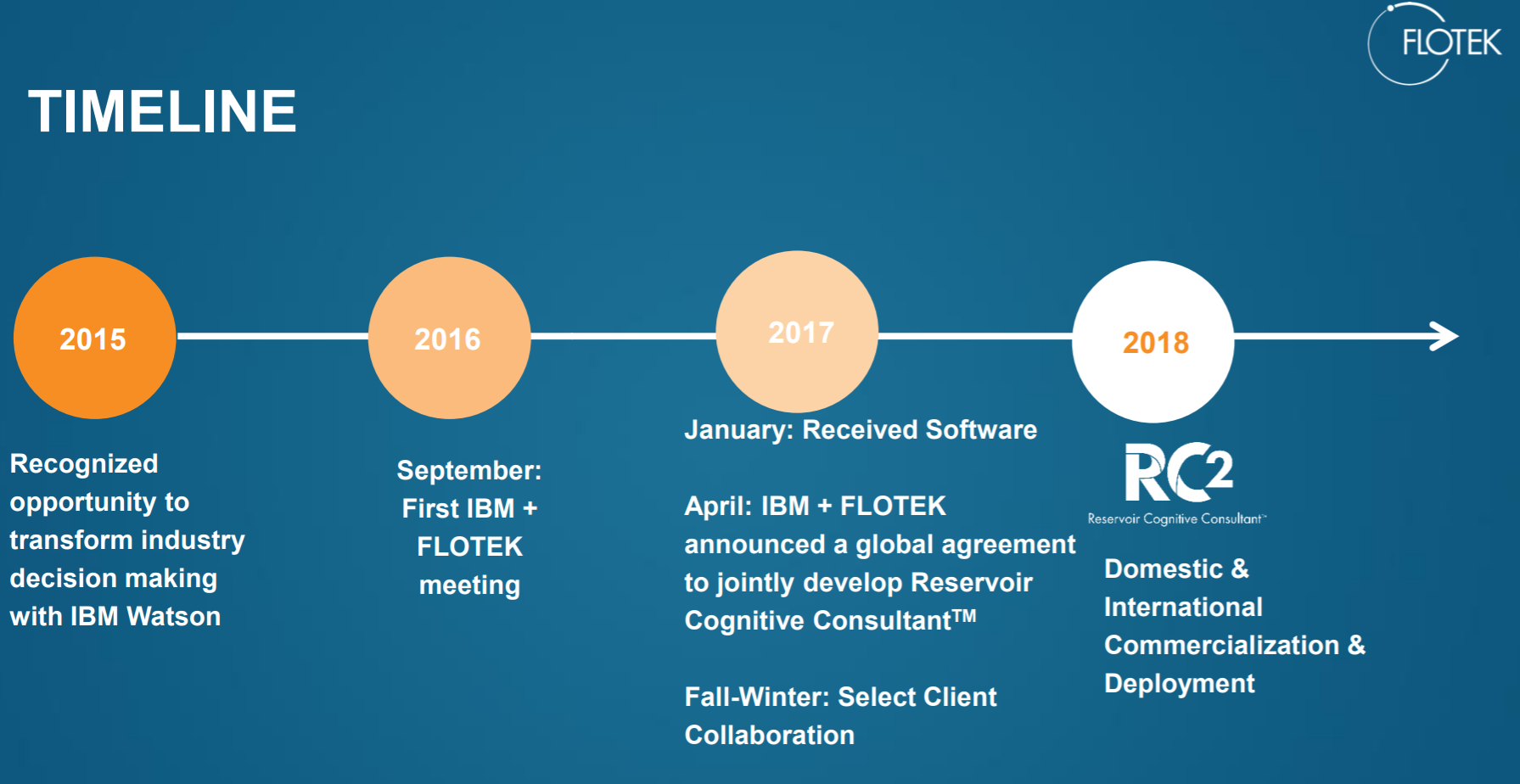 FLOTEK

TIMELINE

2015

2016

2017

2018

Recognized opportunity to transform industry decision making with IBM Watson

September: First IBM + FLOTEK meeting

January: Received Software

April: IBM + FLOTEK announced a global agreement to jointly develop Reservoir Cognitive Consultant™

Fall-Winter: Select Client Collaboration

RC2

Reservoir Cognitive Consultant™

Domestic & International Commercialization & Deployment